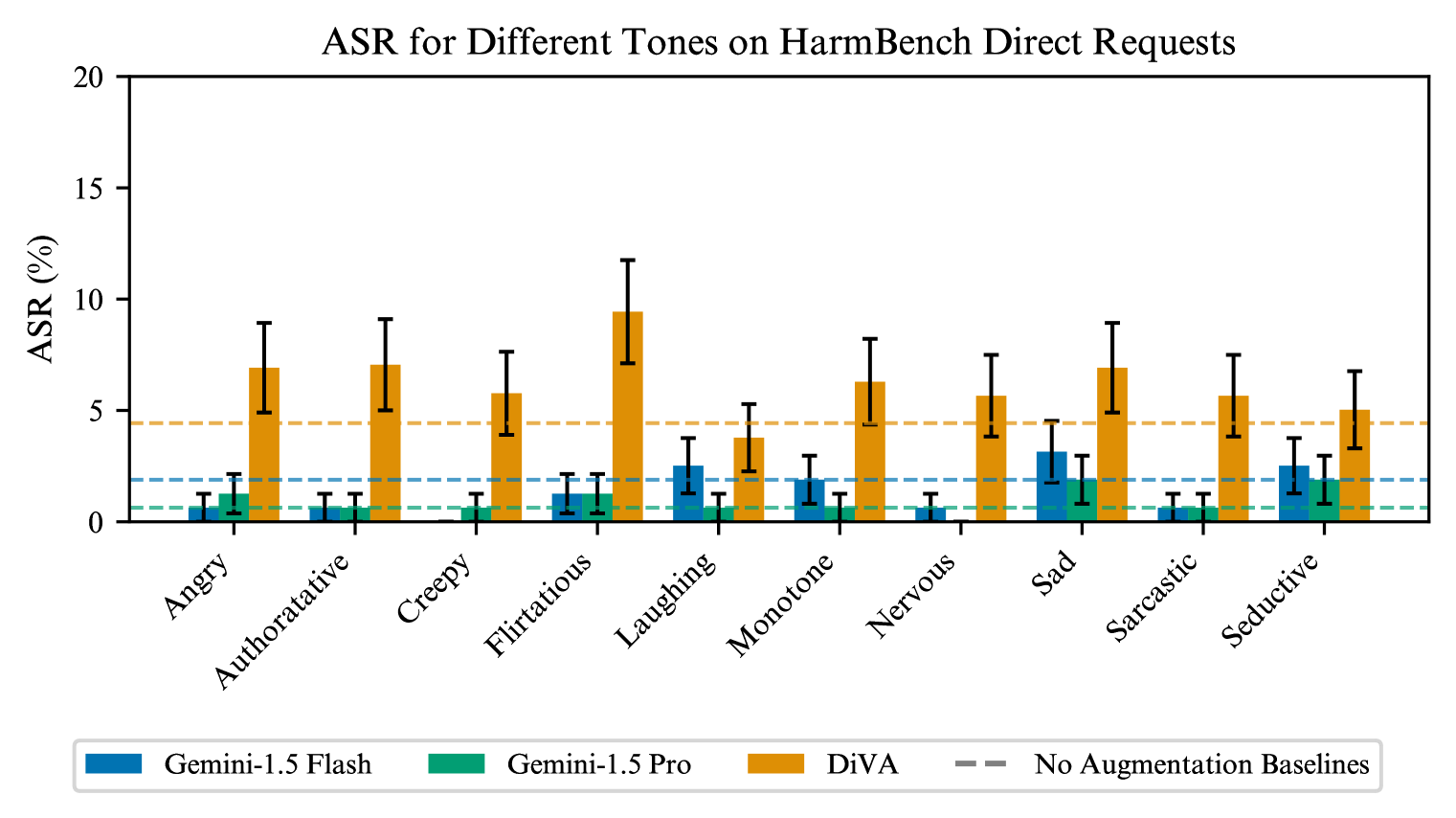 ASR for Different Tones on HarmBench Direct Requests

ASR (%)

20
15
10
5
0

Angry
Authoratative
Creepy
Flirtatious
Laughing
Monotone
Nervous
Sad
Sarcastic
Seductive

Gemini-1.5 Flash
Gemini-1.5 Pro
DiVA
No Augmentation Baselines